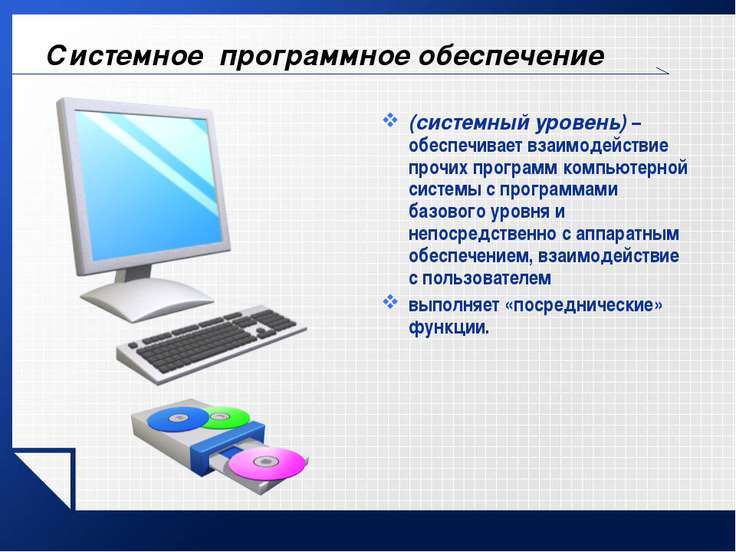 Системное программное обеспечение

❖ (системный уровень) – обеспечивает взаимодействие прочих программ компьютерной системы с программами базового уровня и непосредственно с аппаратным обеспечением, взаимодействие с пользователем

❖ выполняет «посреднические» функции.